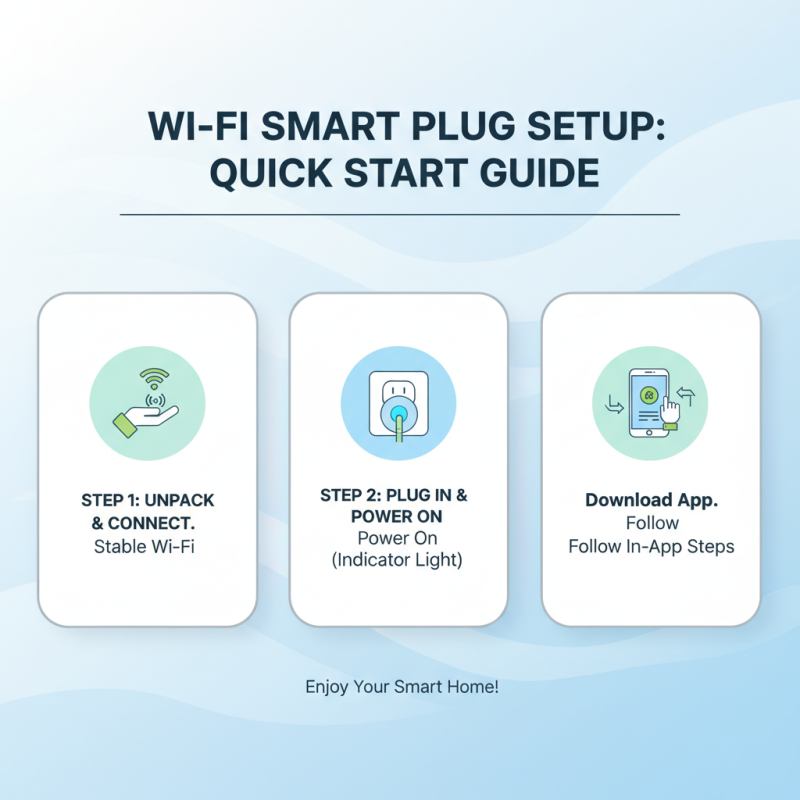 WI-FI SMART PLUG SETUP:
QUICK START GUIDE

STEP 1: UNPACK & CONNECT.
Stable Wi-Fi

STEP 2: PLUG IN & POWER ON
Power On
(Indicator Light)

Download App.
Follow
Follow In-App Steps

Enjoy Your Smart Home!